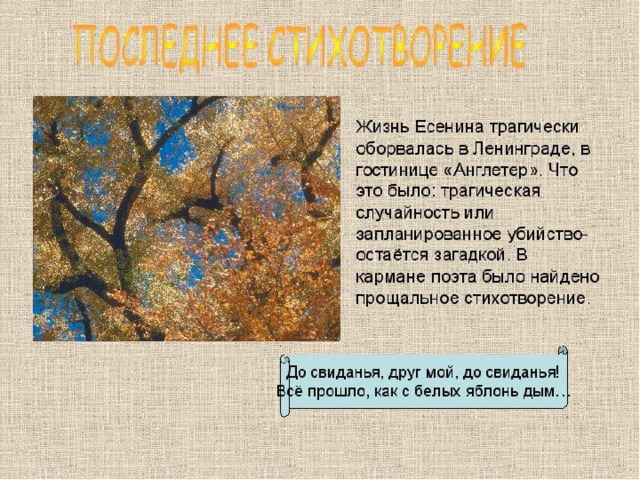 ПОСЛЕДНЕЕ СТИХОТВОРЕНИЕ

Жизнь Есенина трагически оборвалась в Ленинграде, в гостинице «Англетер». Что это было: трагическая случайность или запланированное убийство- остаётся загадкой. В кармане поэта было найдено прощальное стихотворение.

До свиданья, друг мой, до свиданья!
Всё прошло, как с белых яблонь дым…